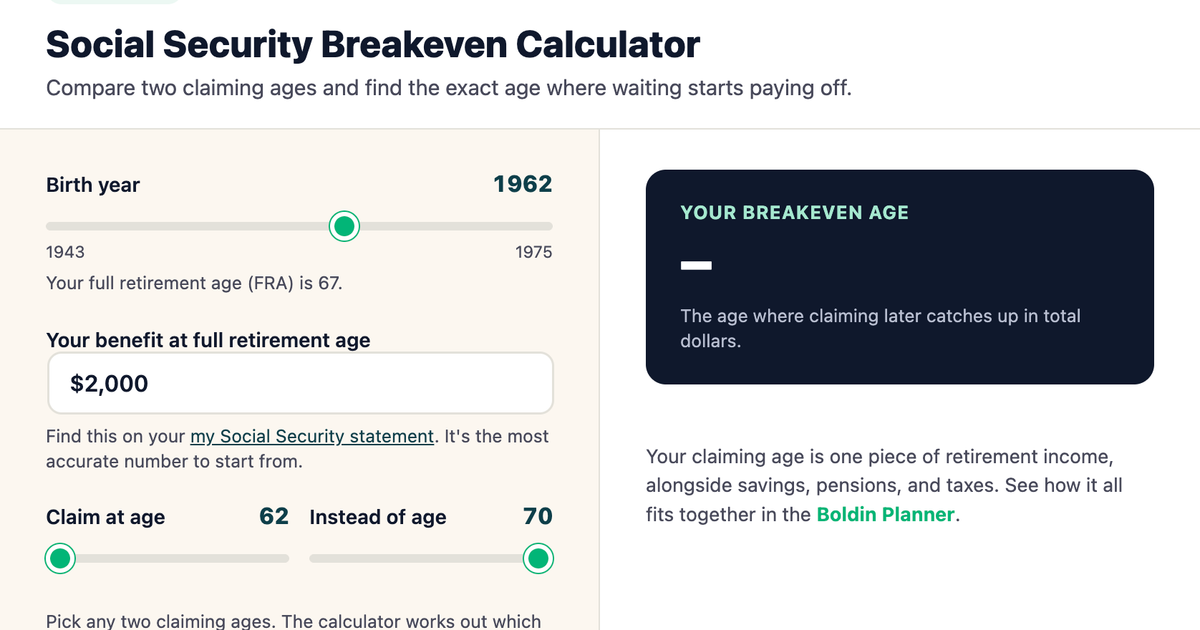 Social Security Breakeven Calculator

Compare two claiming ages and find the exact age where waiting starts paying off.

Birth year 1962

1943 1975

Your full retirement age (FRA) is 67.

Your benefit at full retirement age

$2,000

Find this on your my Social Security statement. It's the most accurate number to start from.

Claim at age 62 Instead of age 70

Pick any two claiming ages. The calculator works out which

YOUR BREAKEVEN AGE

—

The age where claiming later catches up in total dollars.

Your claiming age is one piece of retirement income, alongside savings, pensions, and taxes. See how it all fits together in the Boldin Planner.